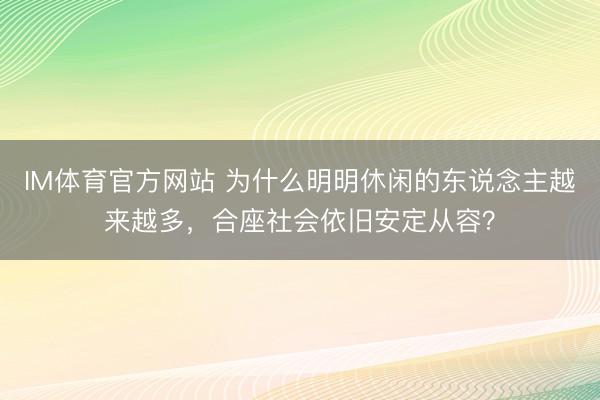 IM体育官方网站 为什么明明休闲的东说念主越来越多，合座社会依旧安定从容？